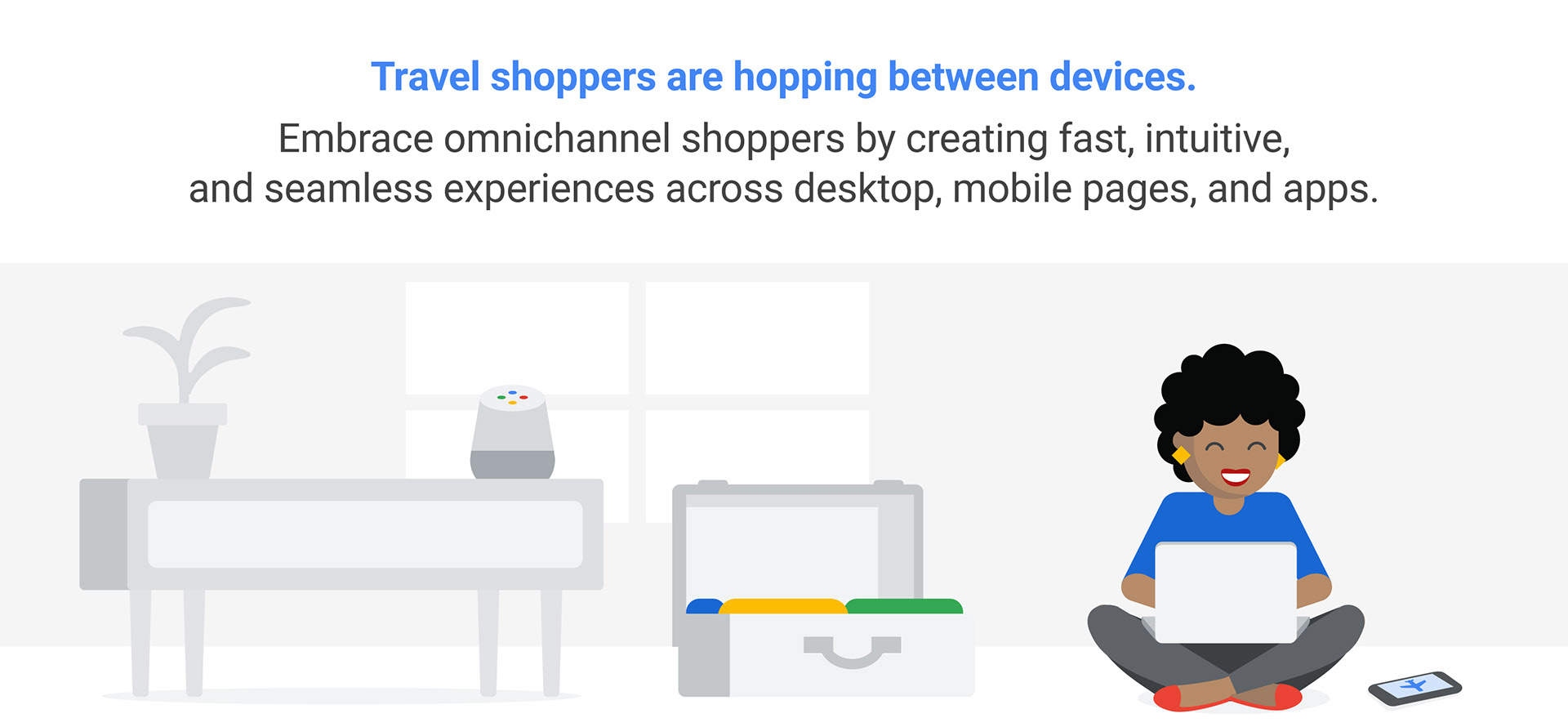 Travel shoppers are hopping between devices.

Embrace omnichannel shoppers by creating fast, intuitive, and seamless experiences across desktop, mobile pages, and apps.